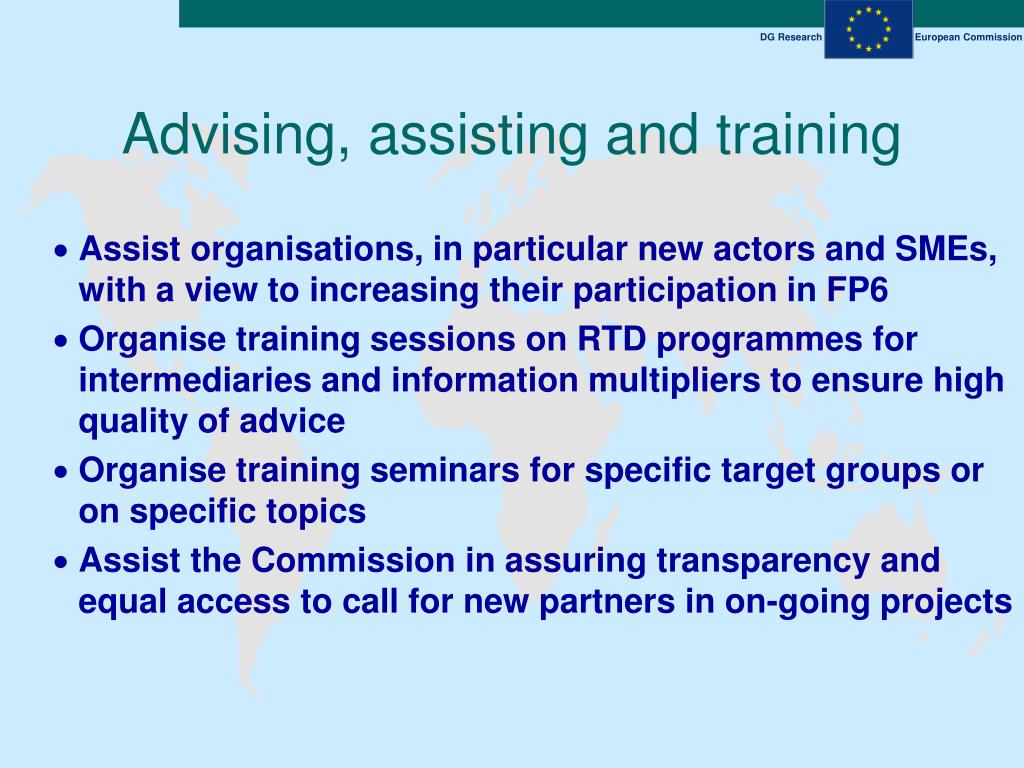 DG Research European Commission

Advising, assisting and training

• Assist organisations, in particular new actors and SMEs, with a view to increasing their participation in FP6
• Organise training sessions on RTD programmes for intermediaries and information multipliers to ensure high quality of advice
• Organise training seminars for specific target groups or on specific topics
• Assist the Commission in assuring transparency and equal access to call for new partners in on-going projects